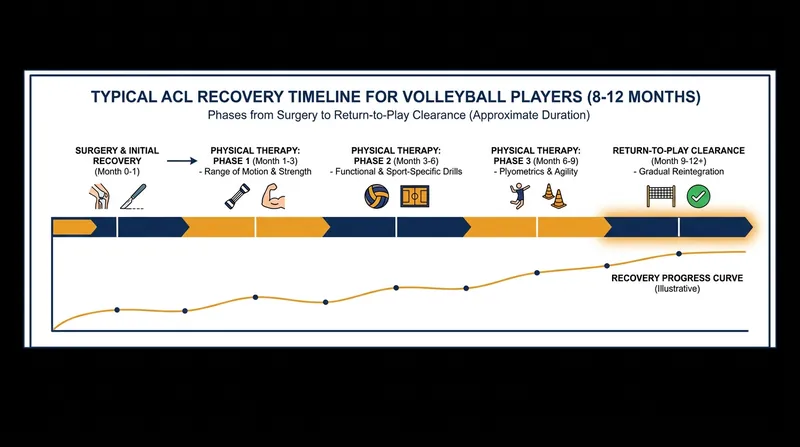 TYPICAL ACL RECOVERY TIMELINE FOR VOLLEYBALL PLAYERS (8-12 MONTHS)
Phases from Surgery to Return-to-Play Clearance (Approximate Duration)

SURGERY & INITIAL RECOVERY (Month 0-1)

PHYSICAL THERAPY: PHASE 1 (Month 1-3) - Range of Motion & Strength

PHYSICAL THERAPY: PHASE 2 (Month 3-6) - Functional & Sport-Specific Drills

PHYSICAL THERAPY: PHASE 3 (Month 6-9) - Plyometrics & Agility

RETURN-TO-PLAY CLEARANCE (Month 9-12+) - Gradual Reintegration

RECOVERY PROGRESS CURVE (Illustrative)